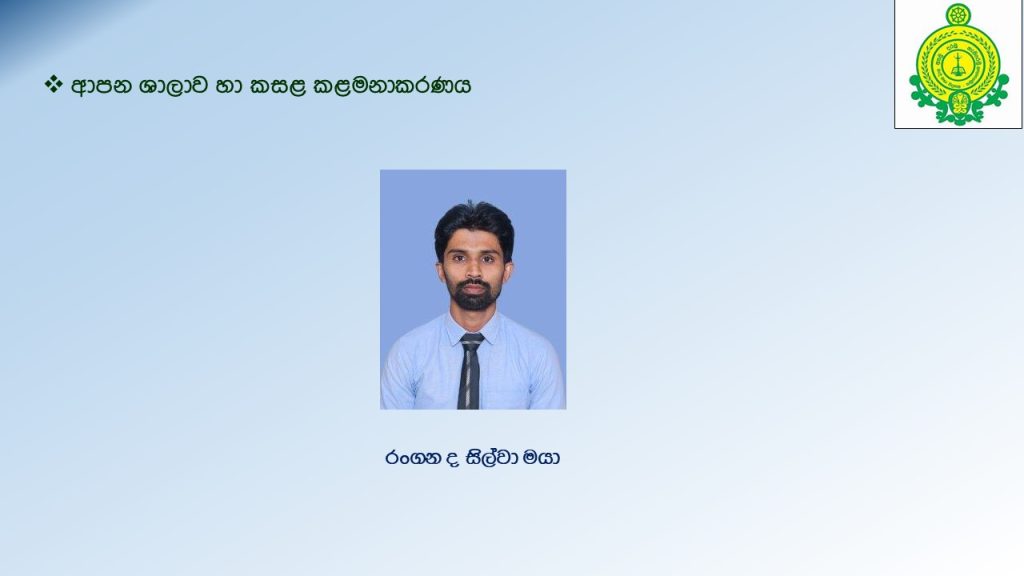 ❖ ආපන ශාලාව හා කසළ කළමනාකරණය

රංගන ද සිල්වා මයා